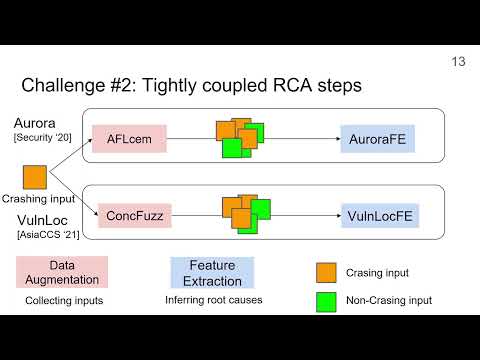 13

Challenge #2: Tightly coupled RCA steps

Aurora
[Security '20]

AFLcem

AuroraFE

Crashing input

VulnLoc
[AsiaCCS '21]

ConcFuzz

VulnLocFE

Data Augmentation
Collecting inputs

Feature Extraction
Inferring root causes

Crasing input

Non-Crasing input